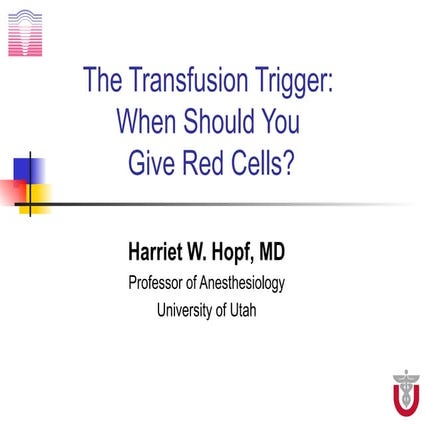 The Transfusion Trigger: When Should You Give Red Cells?

Harriet W. Hopf, MD

Professor of Anesthesiology

University of Utah